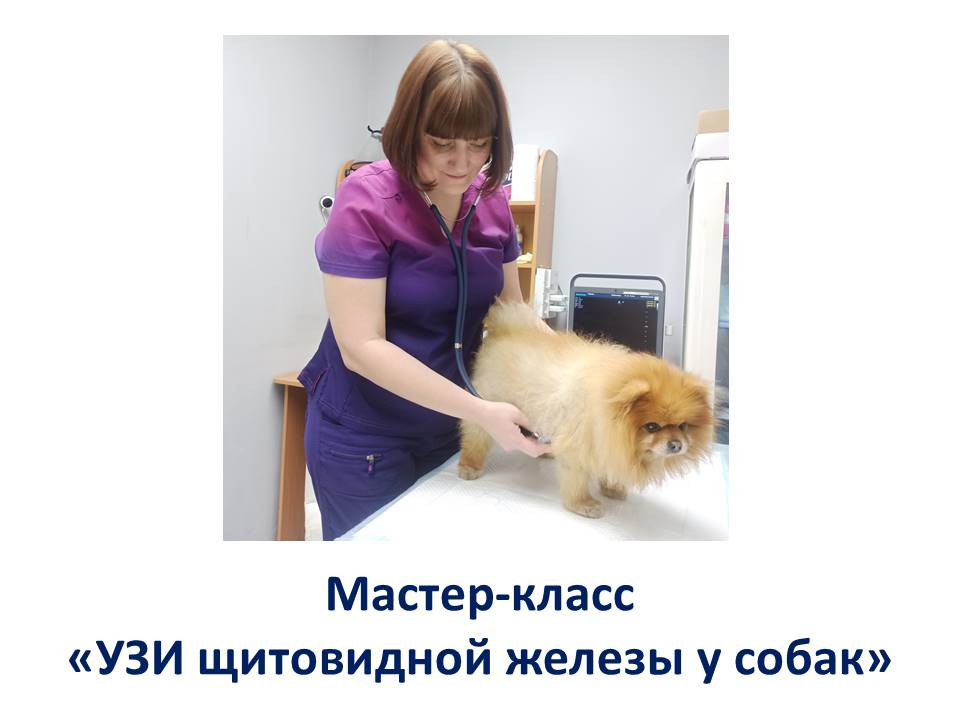 Мастер-класс
«УЗИ щитовидной железы у собак»